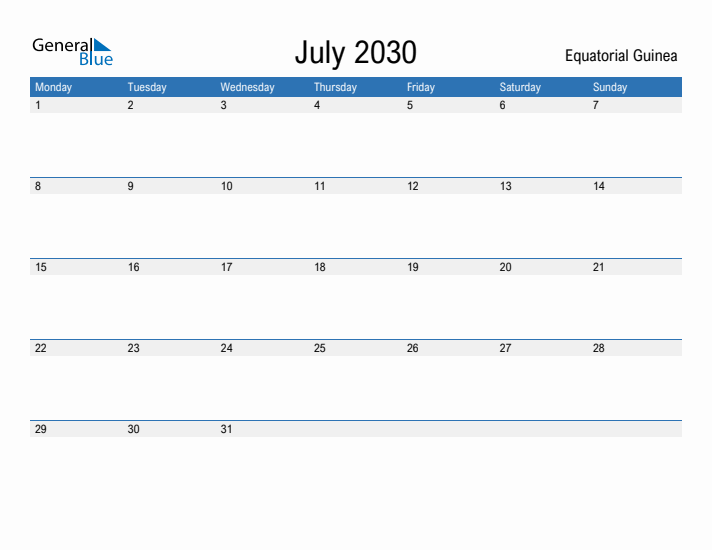 General Blue

July 2030

Equatorial Guinea

| Monday | Tuesday | Wednesday | Thursday | Friday | Saturday | Sunday |
|---|---|---|---|---|---|---|
| 1 | 2 | 3 | 4 | 5 | 6 | 7 |
| 8 | 9 | 10 | 11 | 12 | 13 | 14 |
| 15 | 16 | 17 | 18 | 19 | 20 | 21 |
| 22 | 23 | 24 | 25 | 26 | 27 | 28 |
| 29 | 30 | 31 | | | | |